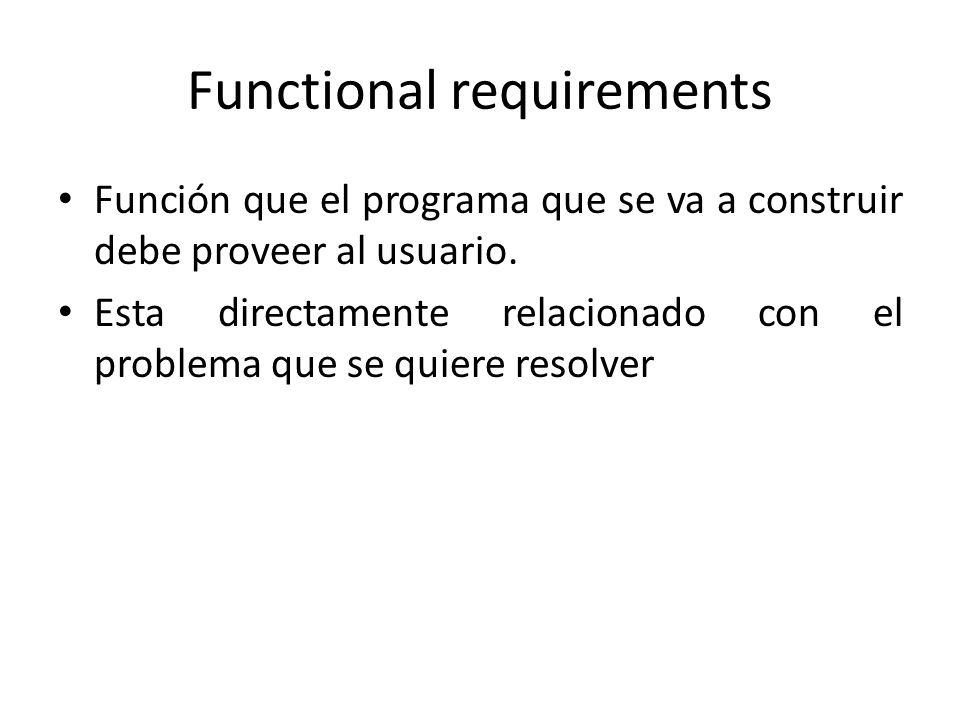 Functional requirements

• Función que el programa que se va a construir debe proveer al usuario.
• Esta directamente relacionado con el problema que se quiere resolver